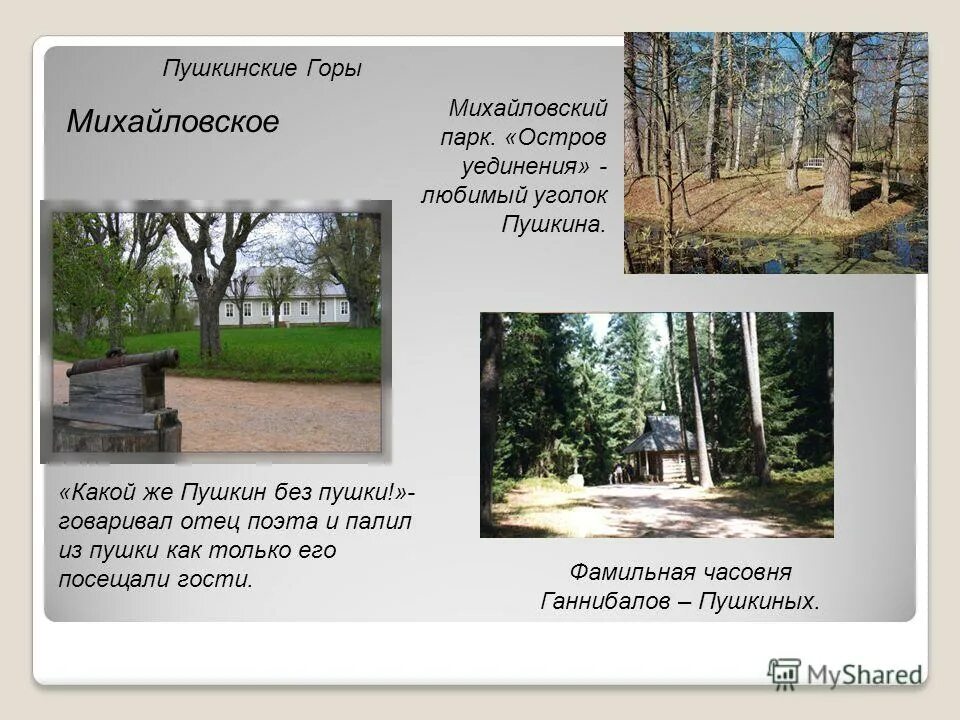 Пушкинские Горы

Михайловское

Михайловский парк. «Остров уединения» - любимый уголок Пушкина.

«Какой же Пушкин без пушки!»- говаривал отец поэта и палил из пушки как только его посещали гости.

Фамильная часовня Ганнибалов – Пушкиных.

MyShared